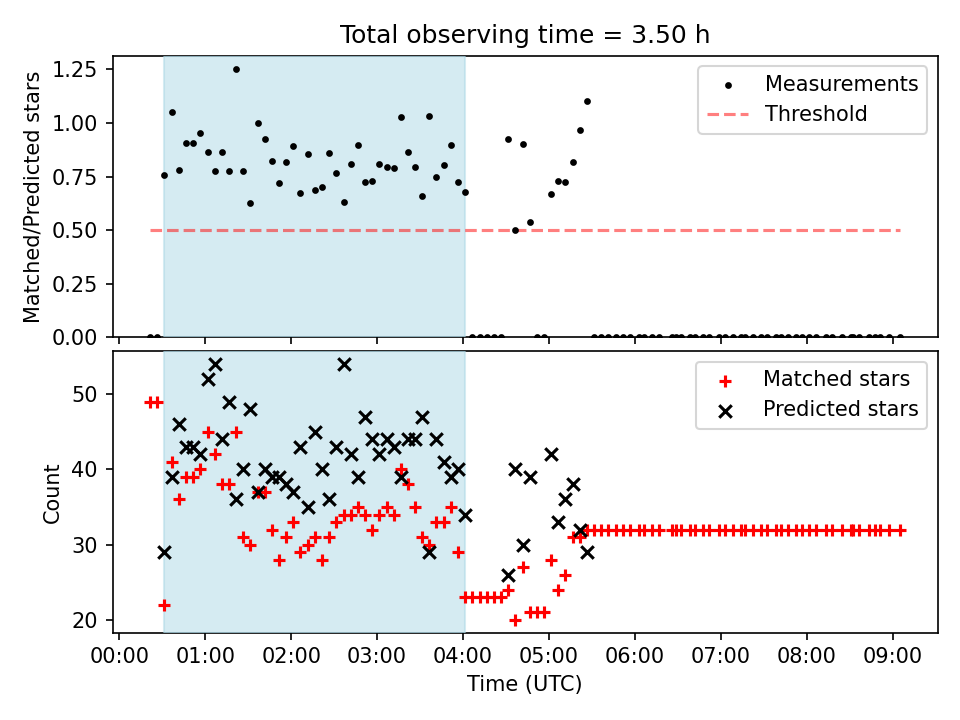 Total observing time = 3.50 h

Matched/Predicted stars

1.25
1.00
0.75
0.50
0.25
0.00

Measurements
Threshold

Count

50
40
30
20

Matched stars
Predicted stars

00:00 01:00 02:00 03:00 04:00 05:00 06:00 07:00 08:00 09:00

Time (UTC)